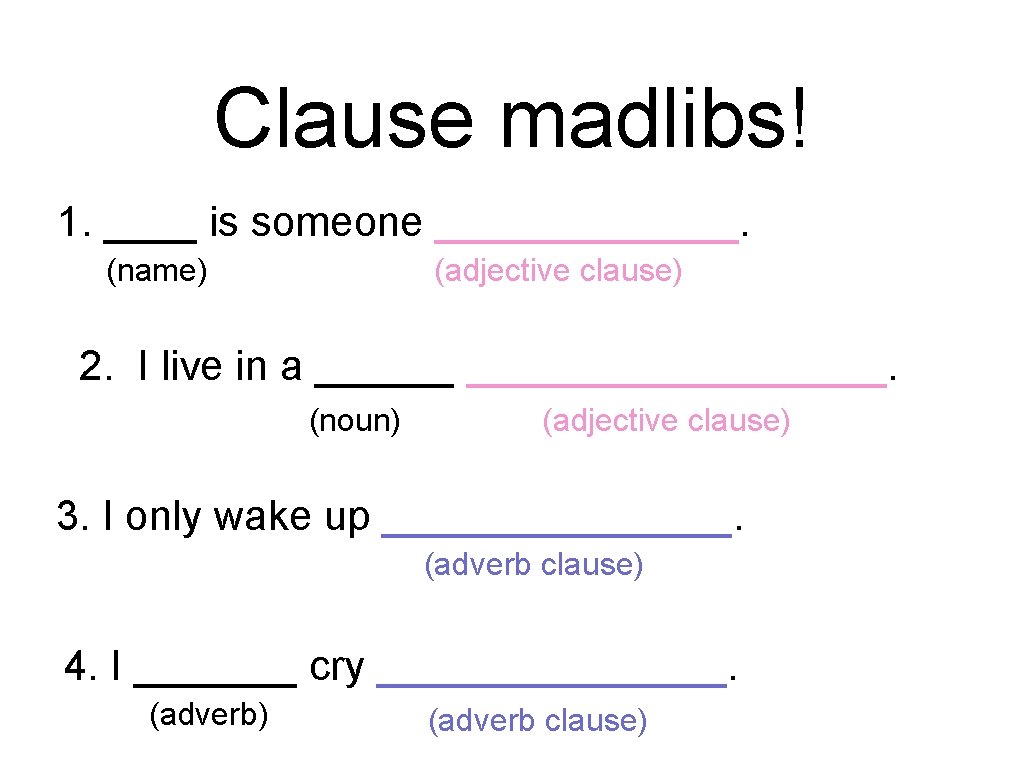 Clause madlibs!

1. ____ is someone _____________.
(name) (adjective clause)

2. I live in a ______ __________________.
(noun) (adjective clause)

3. I only wake up _______________.
(adverb clause)

4. I _______ cry _______________.
(adverb) (adverb clause)